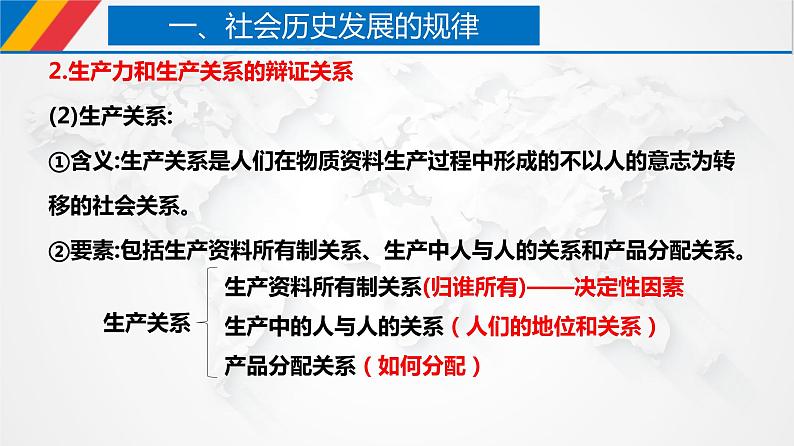 一、社会历史发展的规律

2.生产力和生产关系的辩证关系

(2)生产关系:

①含义:生产关系是人们在物质资料生产过程中形成的不以人的意志为转移的社会关系。

②要素:包括生产资料所有制关系、生产中人与人的关系和产品分配关系。

生产关系

生产资料所有制关系(归谁所有)——决定性因素

生产中的人与人的关系（人们的地位和关系）

产品分配关系（如何分配）